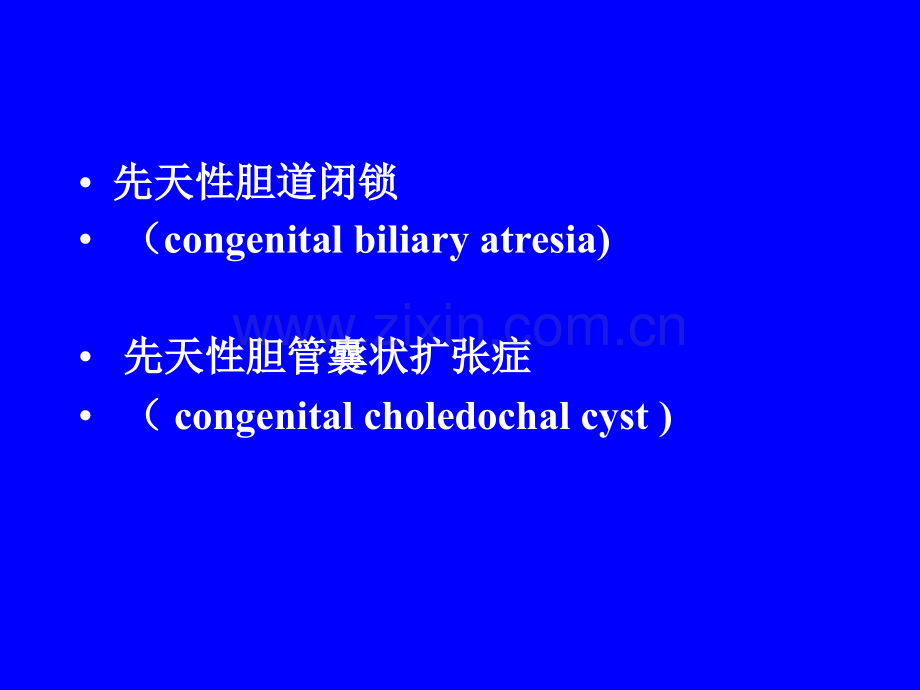 • 先天性胆道闭锁
• （congenital biliary atresia)

www.zixin.com.cn

• 先天性胆管囊状扩张症
• （ congenital choledochal cyst )